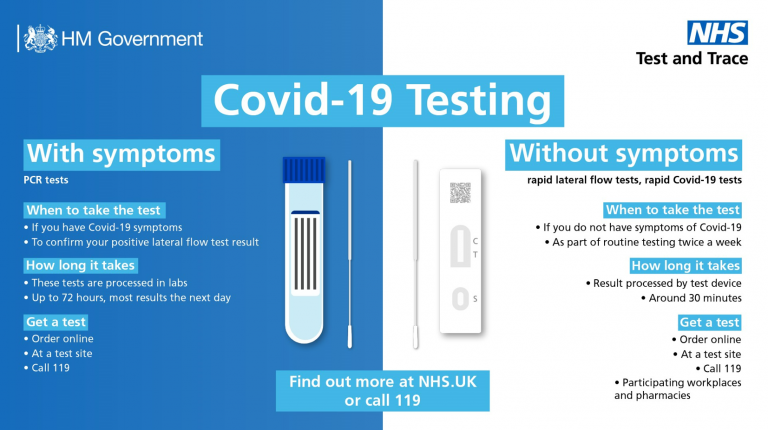 HM Government

NHS
Test and Trace

Covid-19 Testing

With symptoms
PCR tests

When to take the test
• If you have Covid-19 symptoms
• To confirm your positive lateral flow test result

How long it takes
• These tests are processed in labs
• Up to 72 hours, most results the next day

Get a test
• Order online
• At a test site
• Call 119

C
T
S

Without symptoms
rapid lateral flow tests, rapid Covid-19 tests

When to take the test
• If you do not have symptoms of Covid-19
• As part of routine testing twice a week

How long it takes
• Result processed by test device
• Around 30 minutes

Get a test
• Order online
• At a test site
• Call 119
• Participating workplaces and pharmacies

Find out more at NHS.UK or call 119